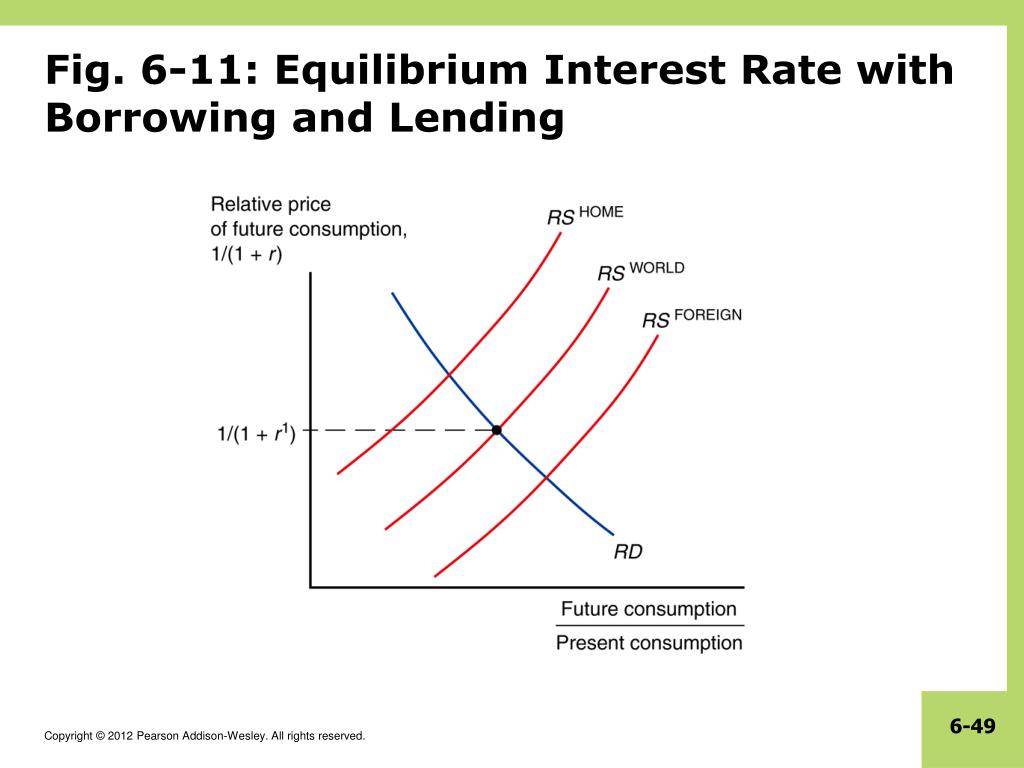 Fig. 6-11: Equilibrium Interest Rate with Borrowing and Lending

Relative price of future consumption, $1/(1 + r)$

$RS^{HOME}$

$RS^{WORLD}$

$RS^{FOREIGN}$

$1/(1 + r^1)$

$RD$

$\frac{\text{Future consumption}}{\text{Present consumption}}$

Copyright © 2012 Pearson Addison-Wesley. All rights reserved.

6-49